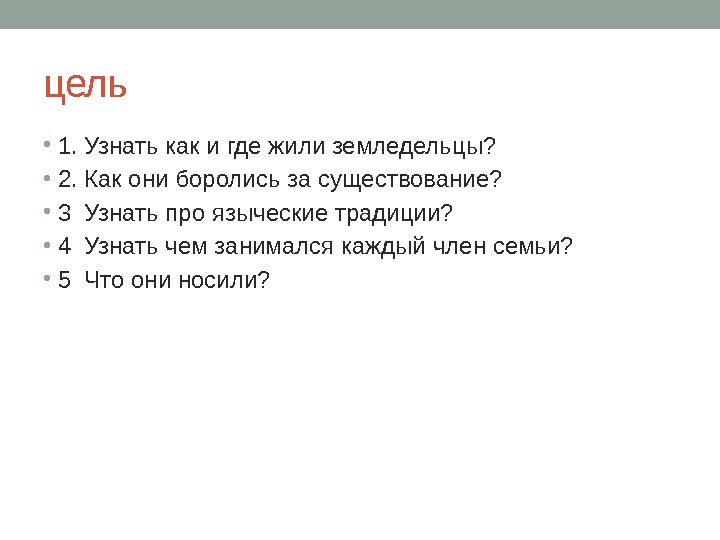 цель

• 1. Узнать как и где жили земледельцы?
• 2. Как они боролись за существование?
• 3  Узнать про языческие традиции?
• 4  Узнать чем занимался каждый член семьи?
• 5  Что они носили?